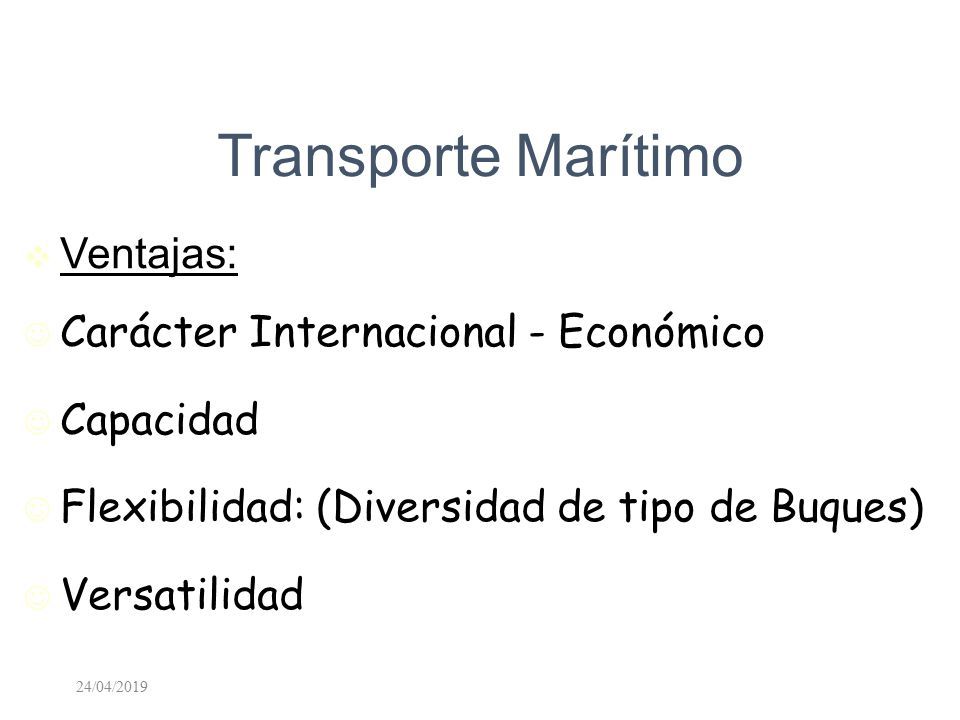 Transporte Marítimo

Ventajas:

Carácter Internacional - Económico

Capacidad

Flexibilidad: (Diversidad de tipo de Buques)

Versatilidad

24/04/2019